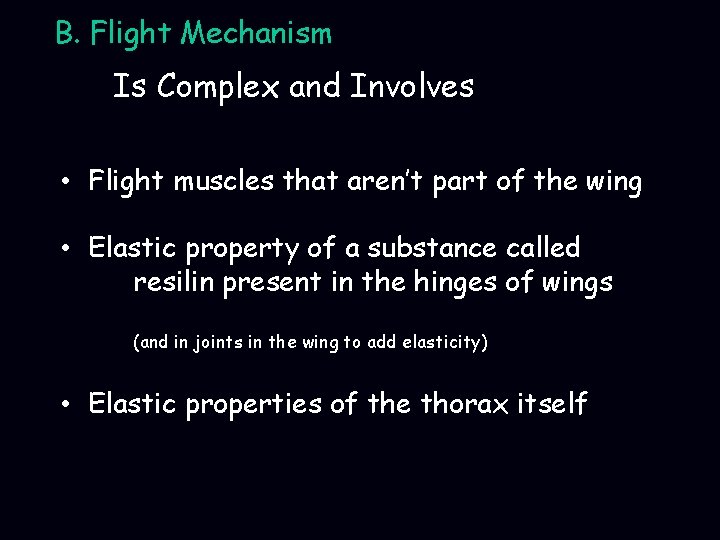 B. Flight Mechanism

Is Complex and Involves

• Flight muscles that aren't part of the wing

• Elastic property of a substance called resilin present in the hinges of wings

(and in joints in the wing to add elasticity)

• Elastic properties of the thorax itself